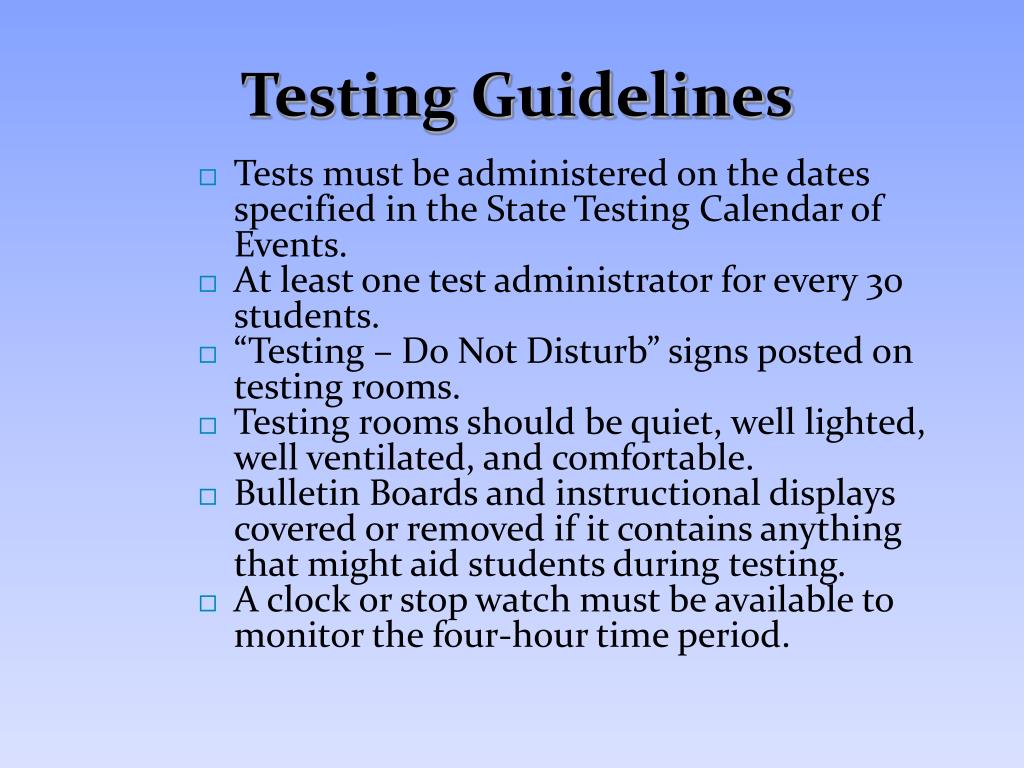 Testing Guidelines

□ Tests must be administered on the dates specified in the State Testing Calendar of Events.
□ At least one test administrator for every 30 students.
□ “Testing – Do Not Disturb” signs posted on testing rooms.
□ Testing rooms should be quiet, well lighted, well ventilated, and comfortable.
□ Bulletin Boards and instructional displays covered or removed if it contains anything that might aid students during testing.
□ A clock or stop watch must be available to monitor the four-hour time period.